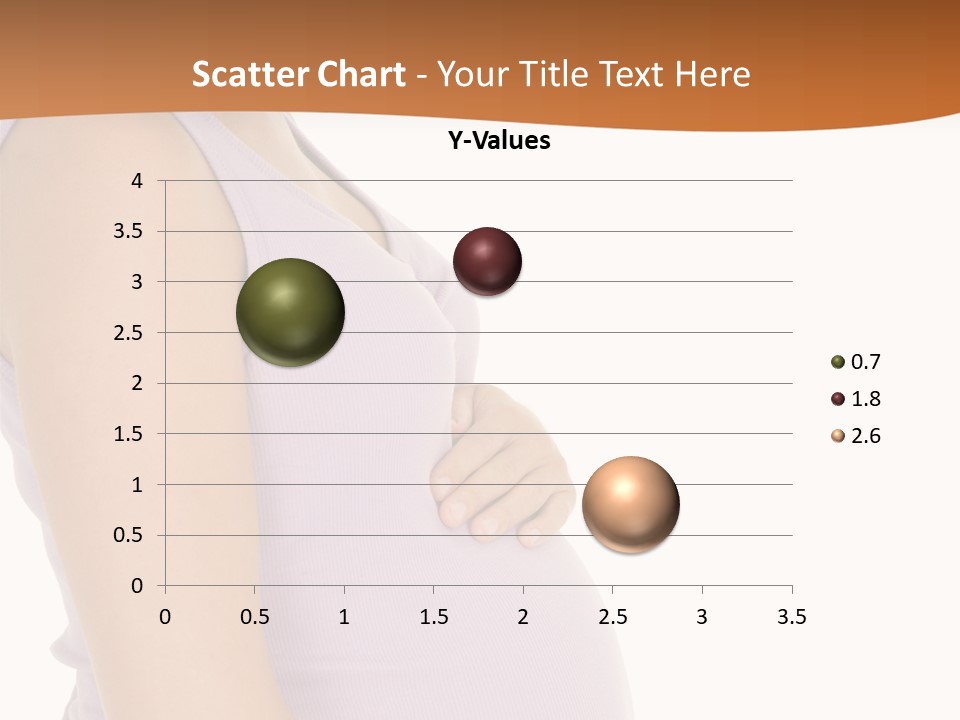 Scatter Chart - Your Title Text Here

Y-Values

4
3.5
3
2.5
2
1.5
1
0.5
0

0 0.5 1 1.5 2 2.5 3 3.5

0.7
1.8
2.6